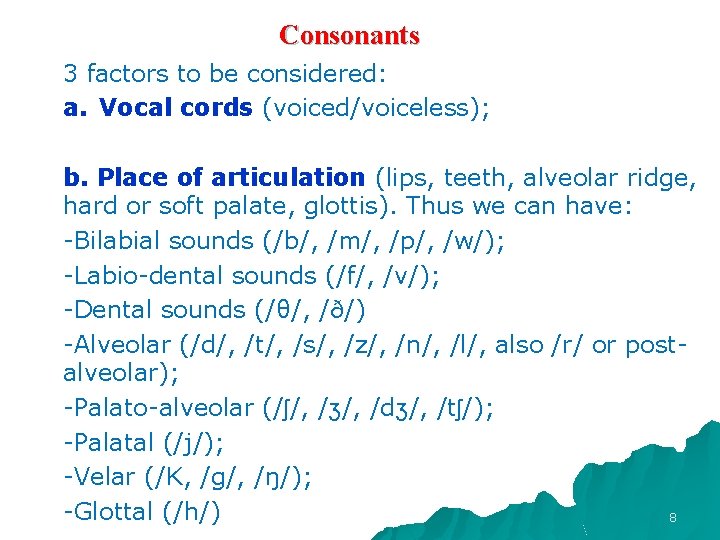 Consonants

3 factors to be considered:

a. Vocal cords (voiced/voiceless);

b. Place of articulation (lips, teeth, alveolar ridge, hard or soft palate, glottis). Thus we can have:

-Bilabial sounds (/b/, /m/, /p/, /w/);

-Labio-dental sounds (/f/, /v/);

-Dental sounds (/θ/, /ð/)

-Alveolar (/d/, /t/, /s/, /z/, /n/, /l/, also /r/ or post-alveolar);

-Palato-alveolar (/ʃ/, /ʒ/, /dʒ/, /tʃ/);

-Palatal (/j/);

-Velar (/K, /g/, /ŋ/);

-Glottal (/h/)

8